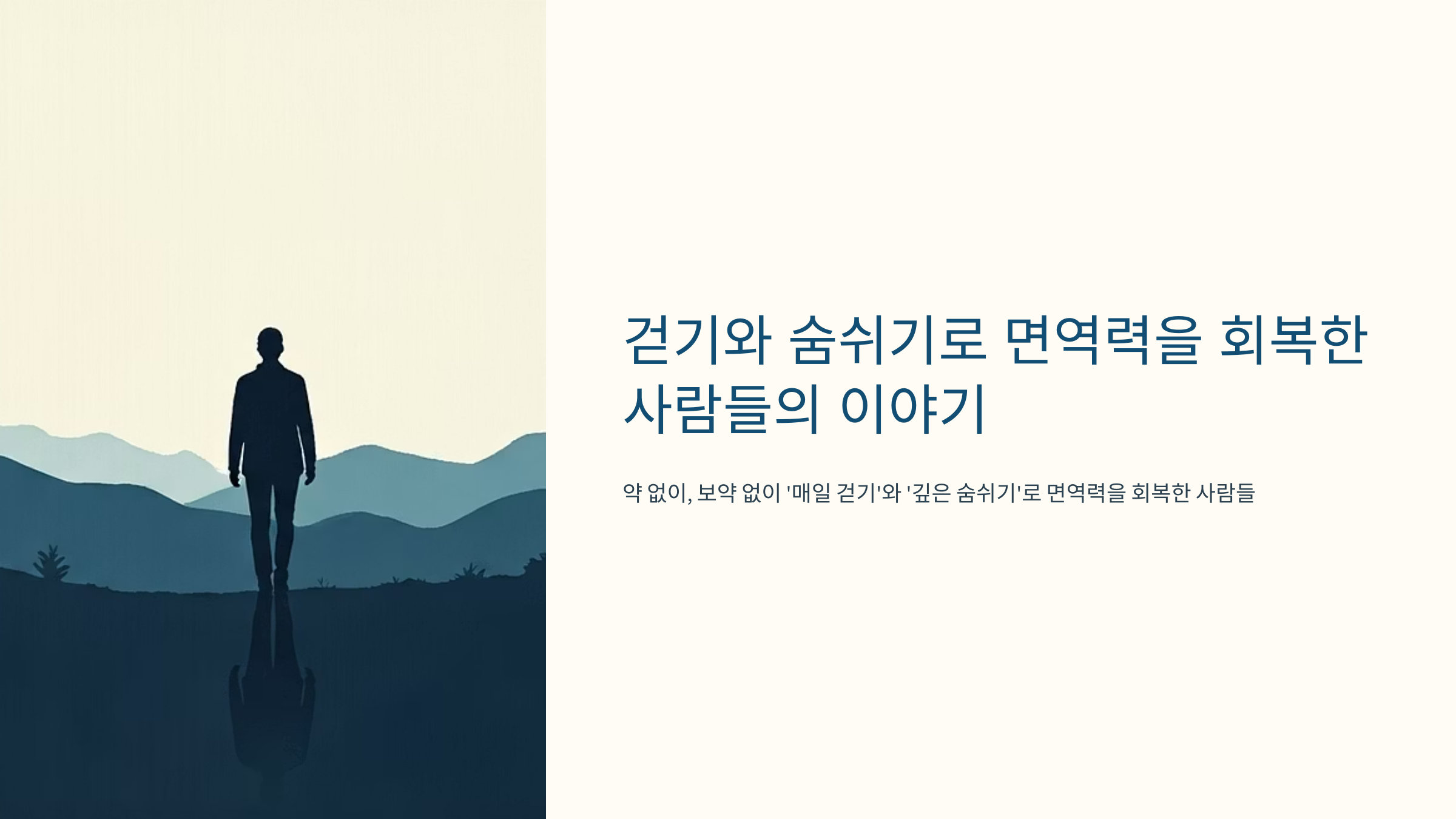 걷기와 숨쉬기로 면역력을 회복한 사람들의 이야기

약 없이, 보약 없이 '매일 걷기'와 '깊은 숨쉬기'로 면역력을 회복한 사람들